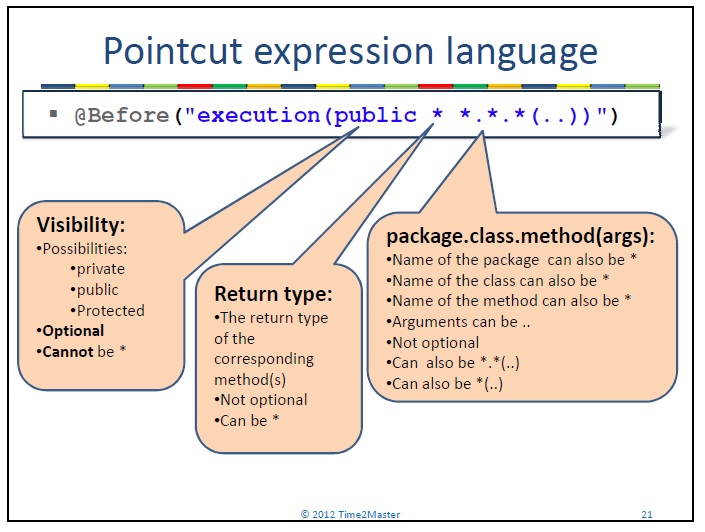 Pointcut expression language

▪ @Before("execution(public * *.*.*(..))")

Visibility:
•Possibilities:
•private
•public
•Protected
•Optional
•Cannot be *

Return type:
•The return type of the corresponding method(s)
•Not optional
•Can be *

package.class.method(args):
•Name of the package can also be *
•Name of the class can also be *
•Name of the method can also be *
•Arguments can be ..
•Not optional
•Can also be *.*(..)
•Can also be *(..)

© 2012 Time2Master

21